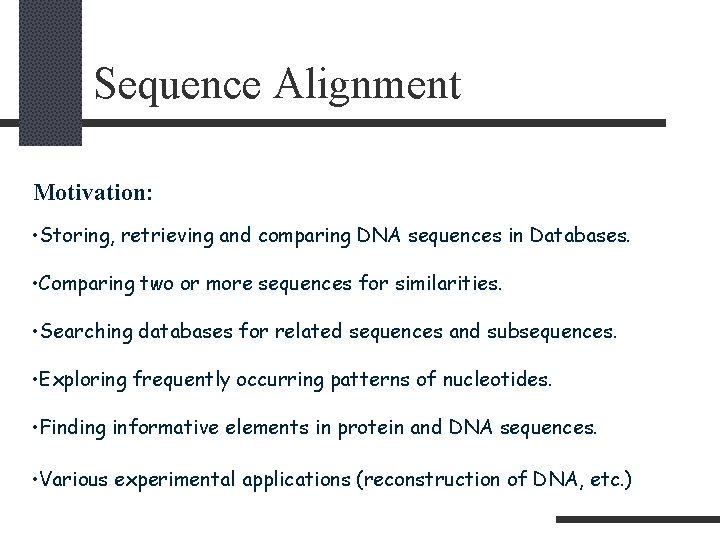 Sequence Alignment

Motivation:

•Storing, retrieving and comparing DNA sequences in Databases.

•Comparing two or more sequences for similarities.

•Searching databases for related sequences and subsequences.

•Exploring frequently occurring patterns of nucleotides.

•Finding informative elements in protein and DNA sequences.

•Various experimental applications (reconstruction of DNA, etc.)